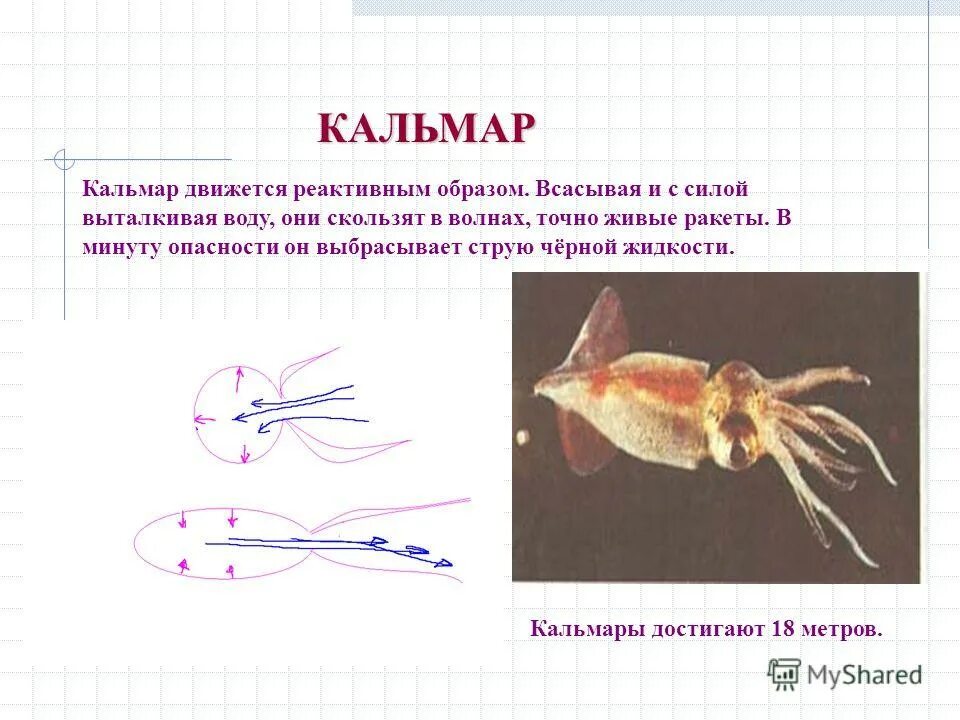 КАЛЬМАР

Кальмар движется реактивным образом. Всасывая и с силой выталкивая воду, они скользят в волнах, точно живые ракеты. В минуту опасности он выбрасывает струю чёрной жидкости.

Кальмары достигают 18 метров.

MyShared